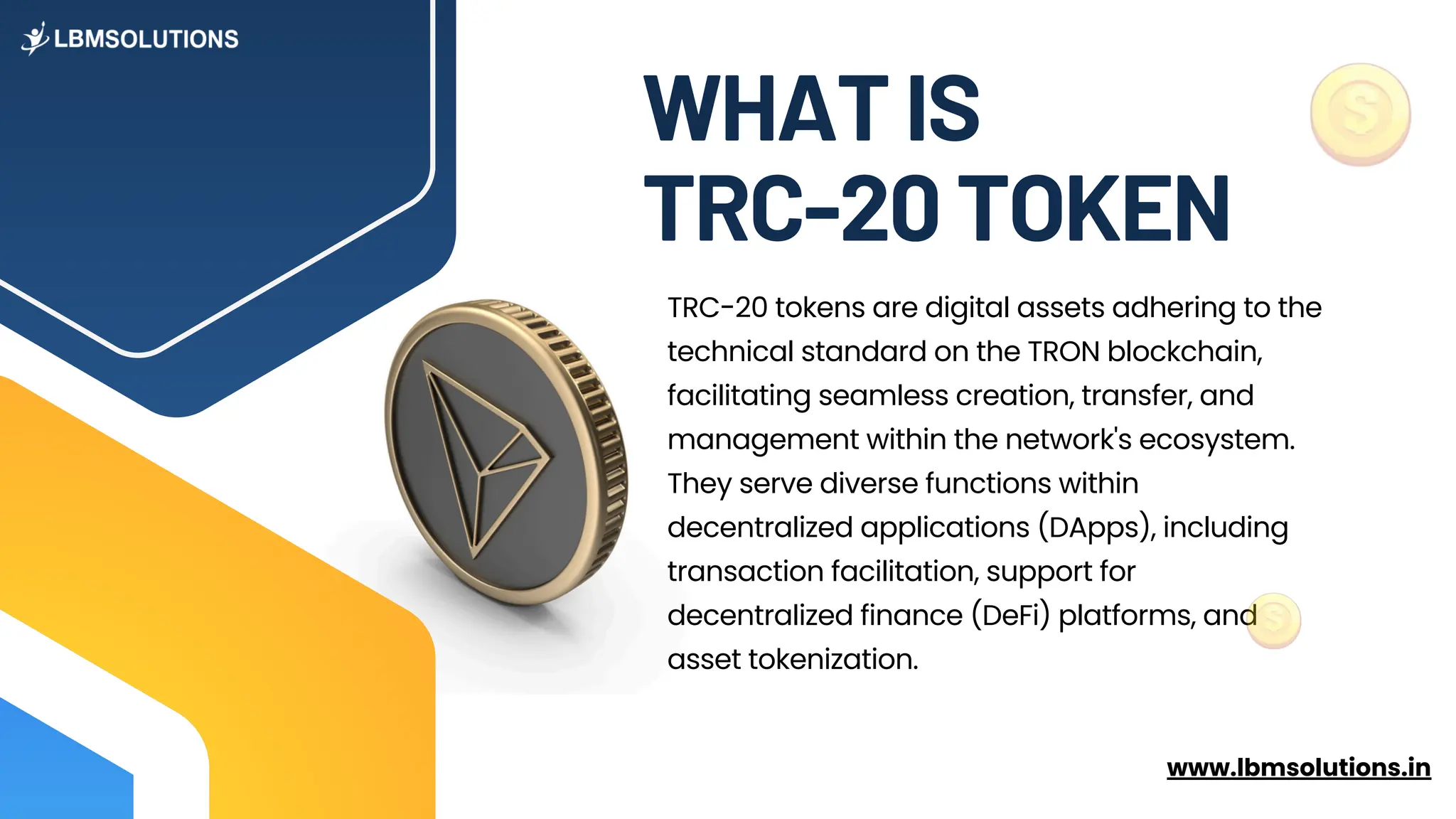 LBMSOLUTIONS

WHAT IS
TRC-20 TOKEN

TRC-20 tokens are digital assets adhering to the technical standard on the TRON blockchain, facilitating seamless creation, transfer, and management within the network's ecosystem. They serve diverse functions within decentralized applications (DApps), including transaction facilitation, support for decentralized finance (DeFi) platforms, and asset tokenization.

www.lbmsolutions.in